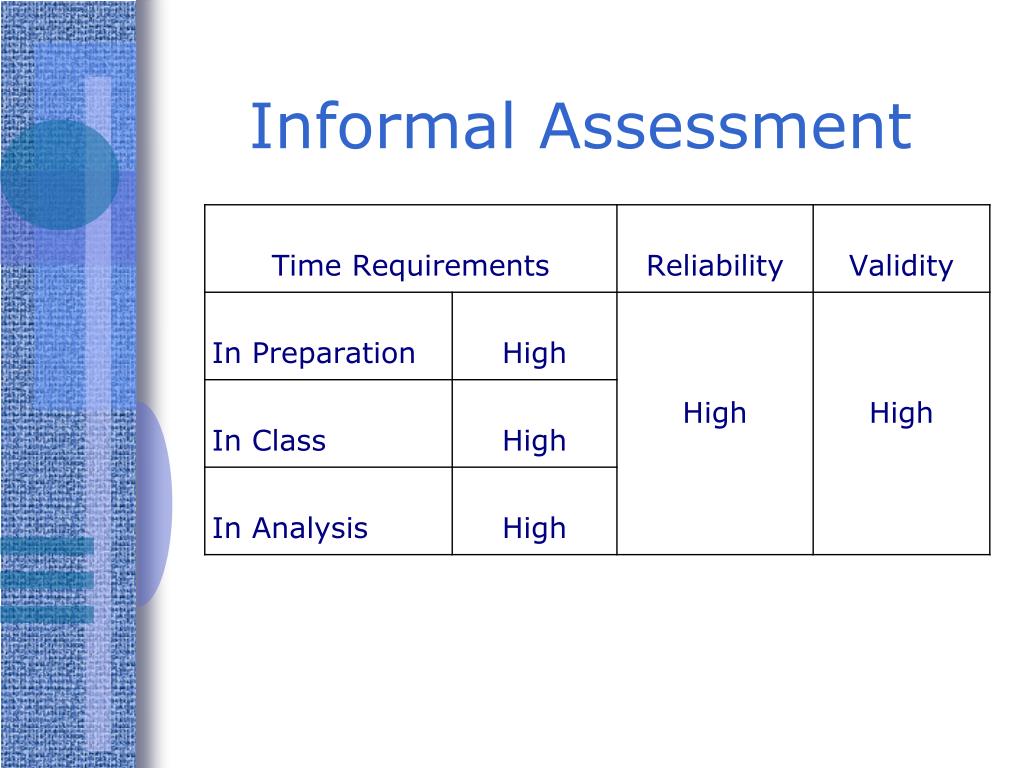 Informal Assessment

| Time Requirements | | Reliability | Validity |
|---|---|---|---|
| In Preparation | High | High | High |
| In Class | High | | |
| In Analysis | High | | |